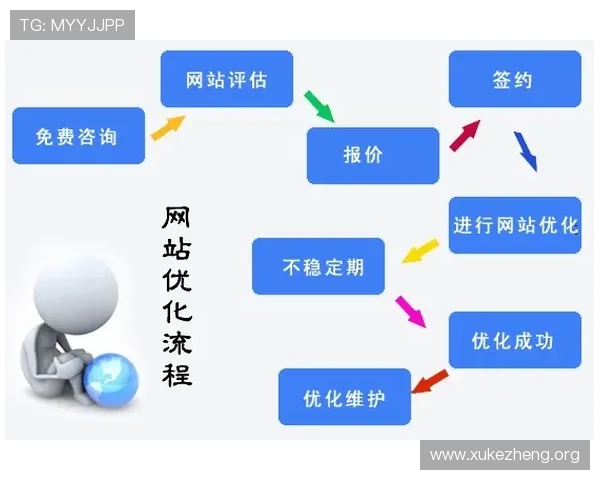 TG: MYYJJPP

免费咨询

网站评估

报价

签约

进行网站优化

不稳定期

优化成功

优化维护

网站优化流程

www.xukezheng.org